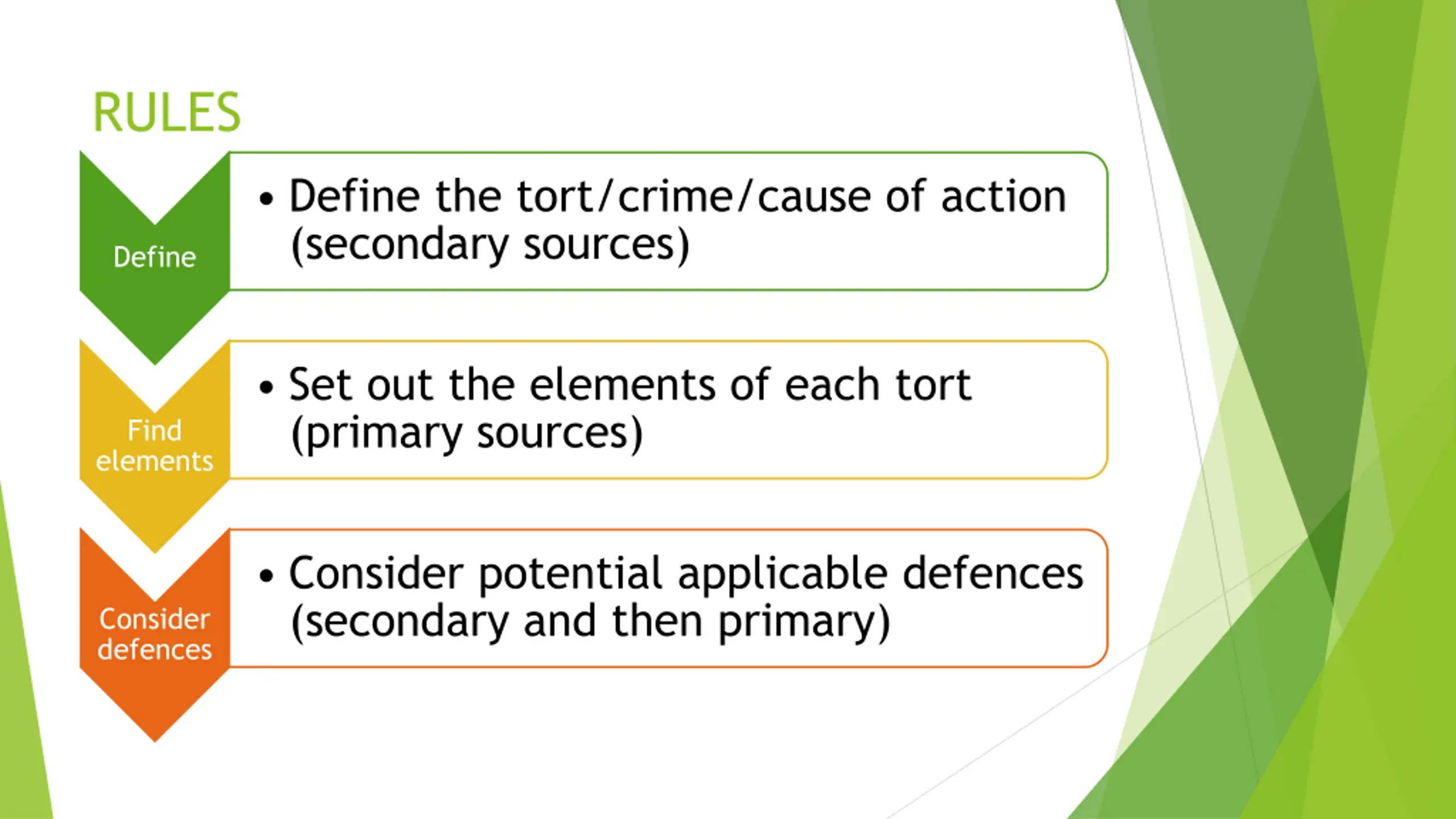 RULES

Define

• Define the tort/crime/cause of action (secondary sources)

Find elements

• Set out the elements of each tort (primary sources)

Consider defences

• Consider potential applicable defences (secondary and then primary)